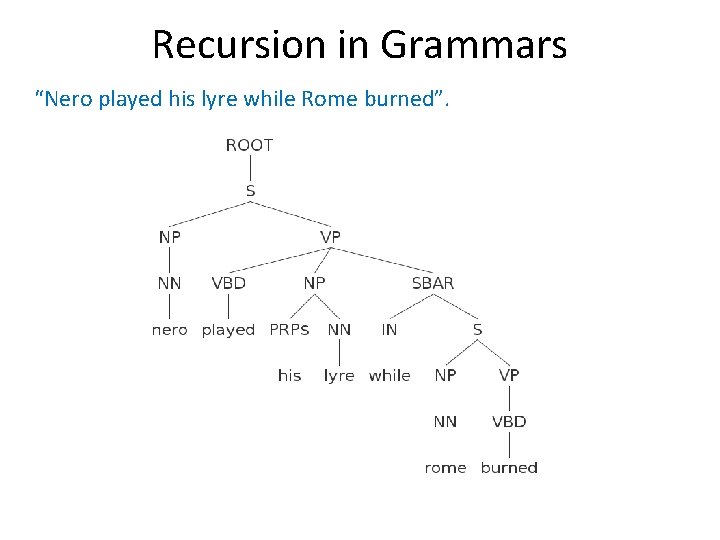 Recursion in Grammars

“Nero played his lyre while Rome burned”.

ROOT
S
NP
VP
NN
VBD
NP
SBAR
nero
played
PRPs
NN
IN
S
his
lyre
while
NP
VP
NN
VBD
rome
burned